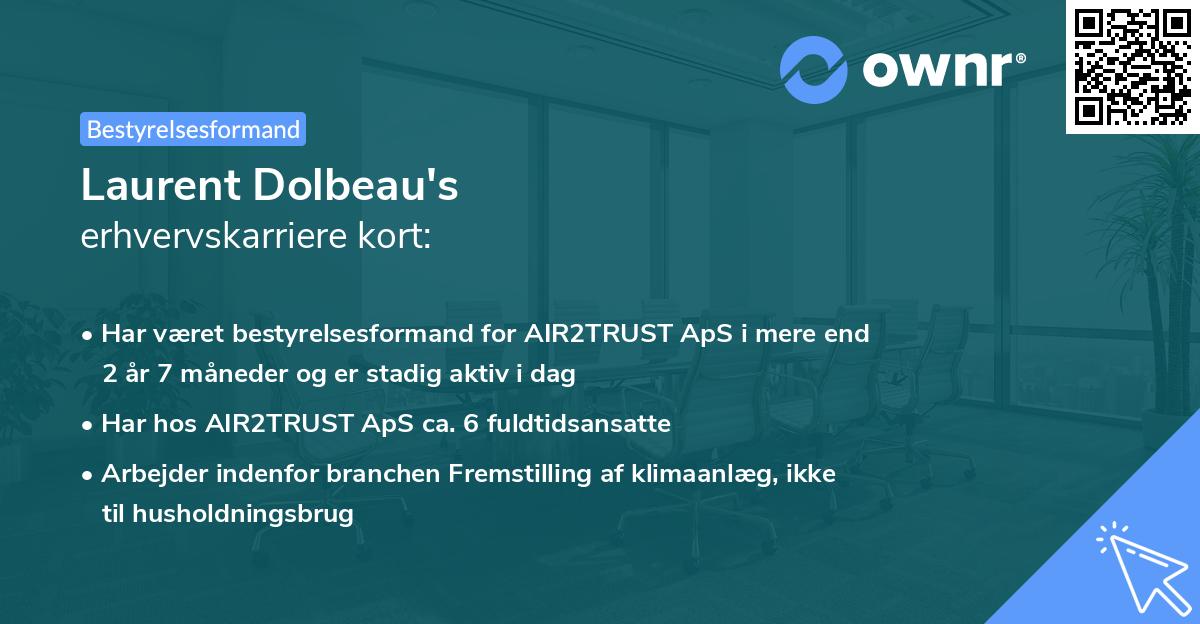 ownr®

Bestyrelsesformand

Laurent Dolbeau's
erhvervskarriere kort:

• Har været bestyrelsesformand for AIR2TRUST ApS i mere end 2 år 7 måneder og er stadig aktiv i dag

• Har hos AIR2TRUST ApS ca. 6 fuldtidsansatte

• Arbejder indenfor branchen Fremstilling af klimaanlæg, ikke til husholdningsbrug